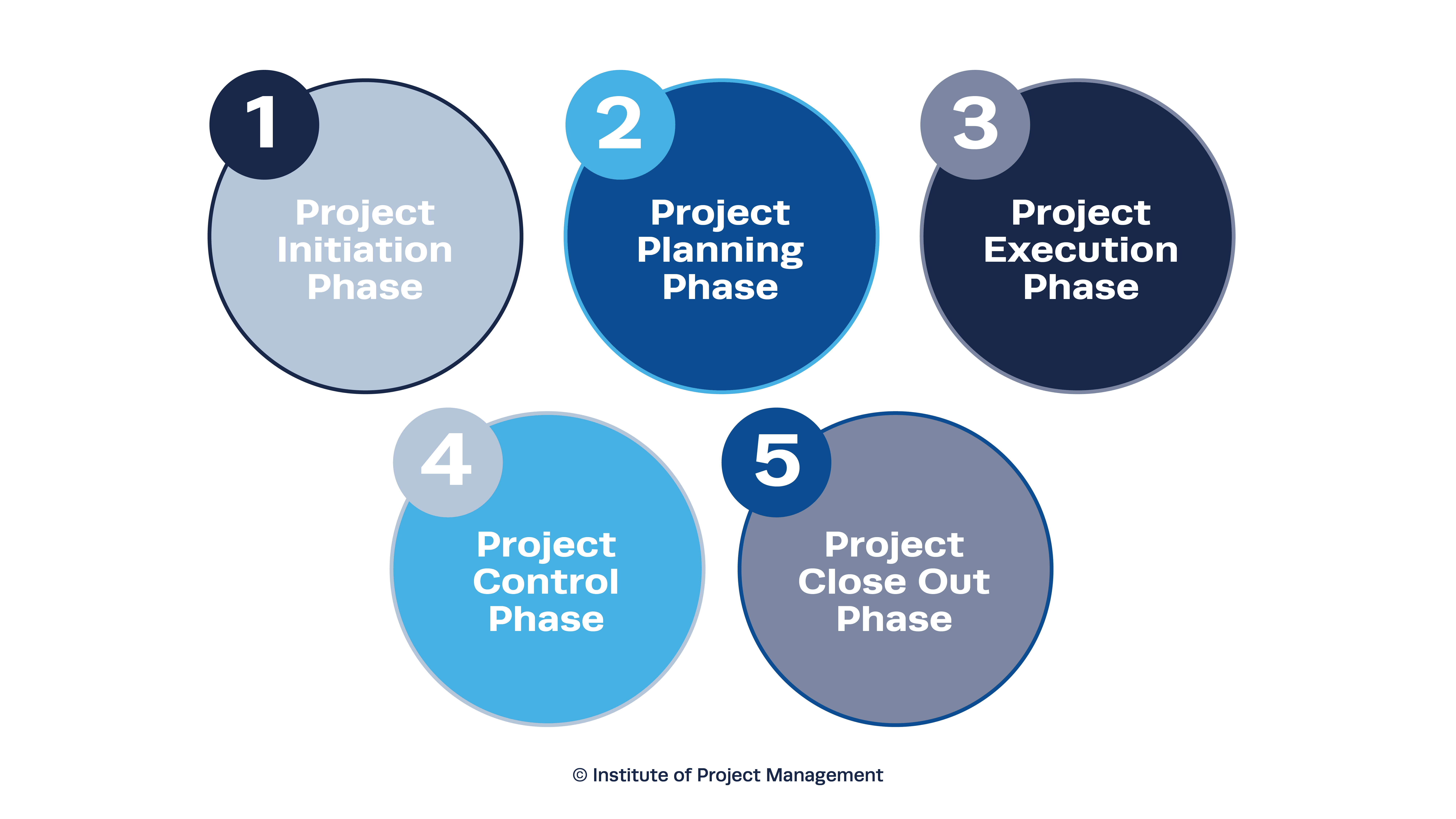 1
Project Initiation Phase

2
Project Planning Phase

3
Project Execution Phase

4
Project Control Phase

5
Project Close Out Phase

© Institute of Project Management